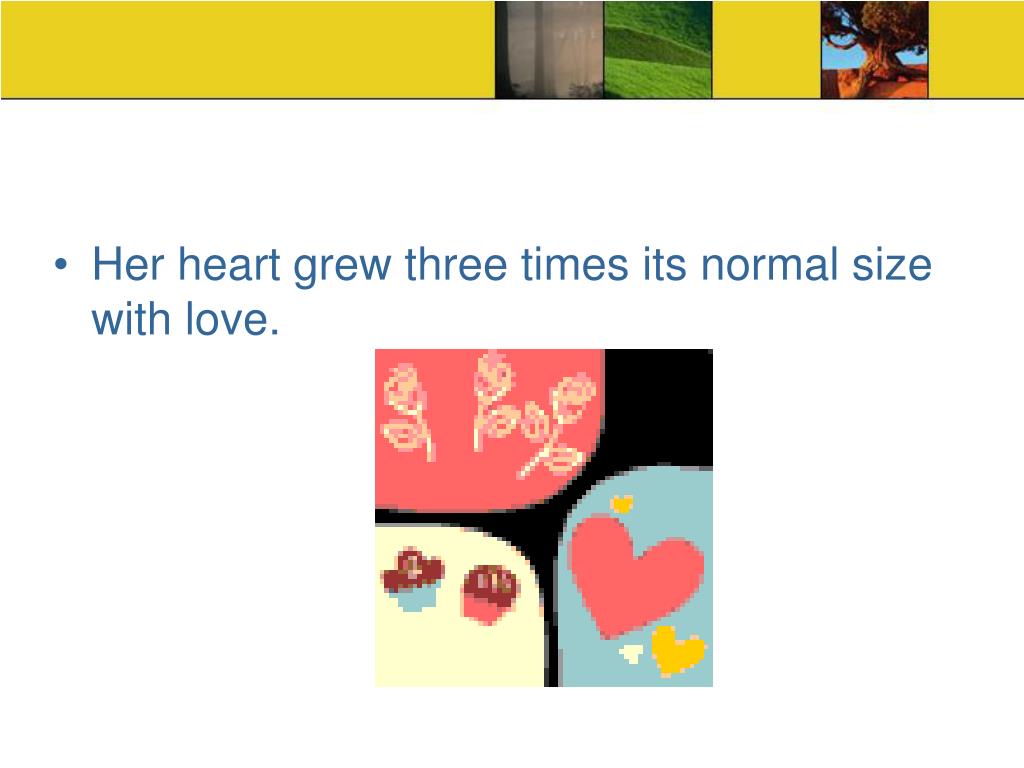 • Her heart grew three times its normal size with love.